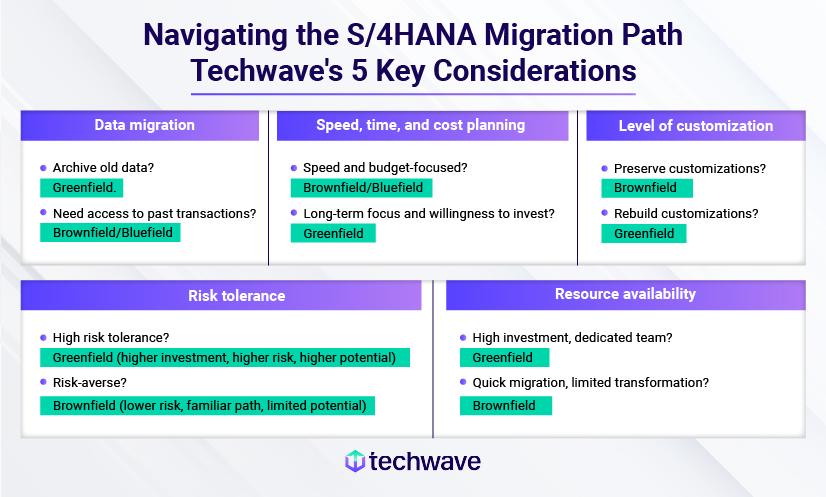 Navigating the S/4HANA Migration Path
Techwave's 5 Key Considerations

Data migration

Archive old data?
Greenfield.

Need access to past transactions?
Brownfield/Bluefield

Speed, time, and cost planning

Speed and budget-focused?
Brownfield/Bluefield

Long-term focus and willingness to invest?
Greenfield

Level of customization

Preserve customizations?
Brownfield

Rebuild customizations?
Greenfield

Risk tolerance

High risk tolerance?
Greenfield (higher investment, higher risk, higher potential)

Risk-averse?
Brownfield (lower risk, familiar path, limited potential)

Resource availability

High investment, dedicated team?
Greenfield

Quick migration, limited transformation?
Brownfield

techwave